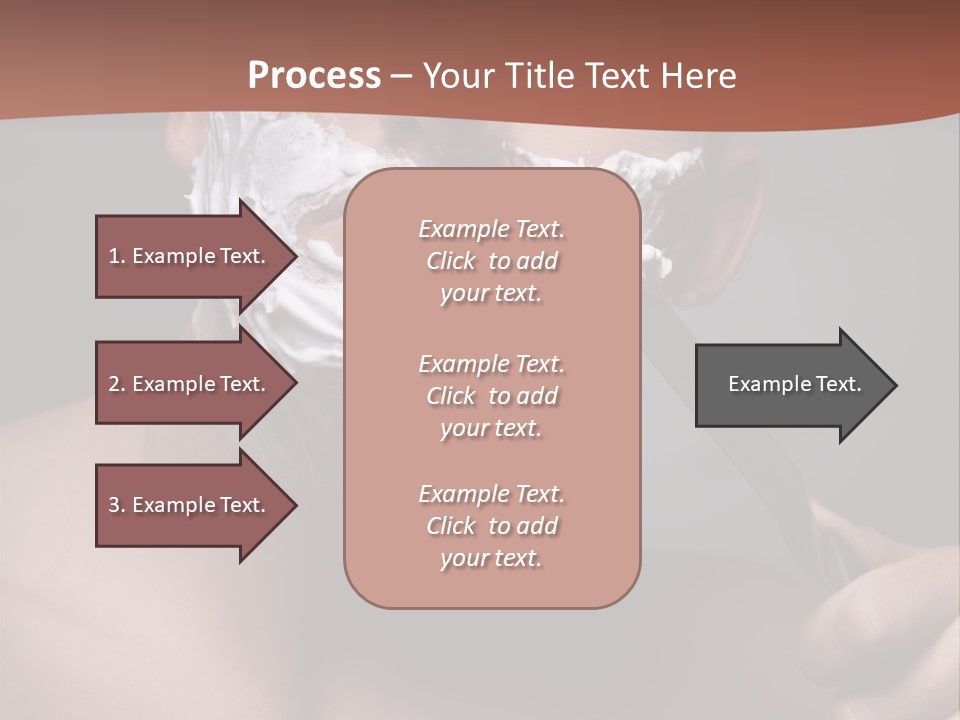 Process – Your Title Text Here

1. Example Text.

2. Example Text.

3. Example Text.

Example Text. Click to add your text.

Example Text. Click to add your text.

Example Text. Click to add your text.

Example Text.